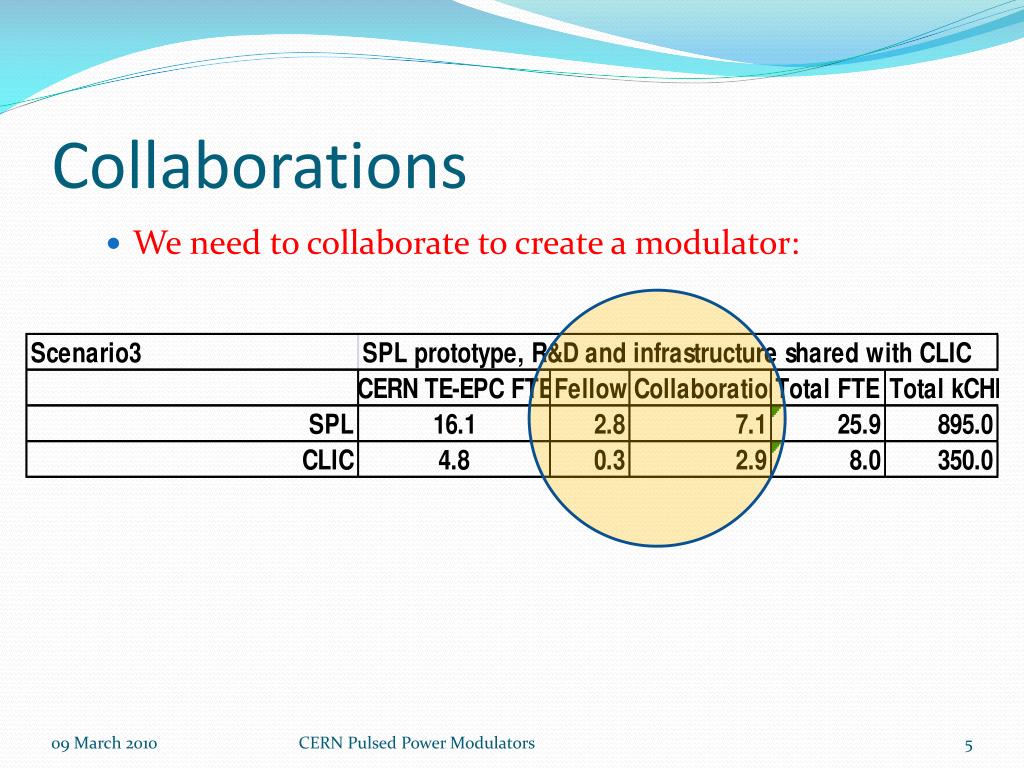 Collaborations

We need to collaborate to create a modulator:

| Scenario3 | SPL prototype, R&D and infrastructure shared with CLIC | | | | |
|---|---|---|---|---|---|
| | CERN TE-EPC FTE | Fellow | Collaboratio | Total FTE | Total kCHI |
| SPL | 16.1 | 2.8 | 7.1 | 25.9 | 895.0 |
| CLIC | 4.8 | 0.3 | 2.9 | 8.0 | 350.0 |

09 March 2010

CERN Pulsed Power Modulators

5